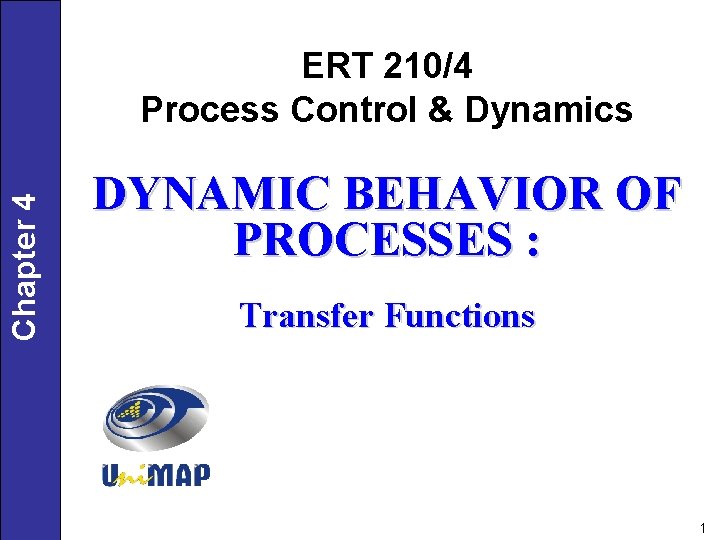 Chapter 4

ERT 210/4
Process Control & Dynamics

DYNAMIC BEHAVIOR OF PROCESSES :

Transfer Functions

UniMAP

1